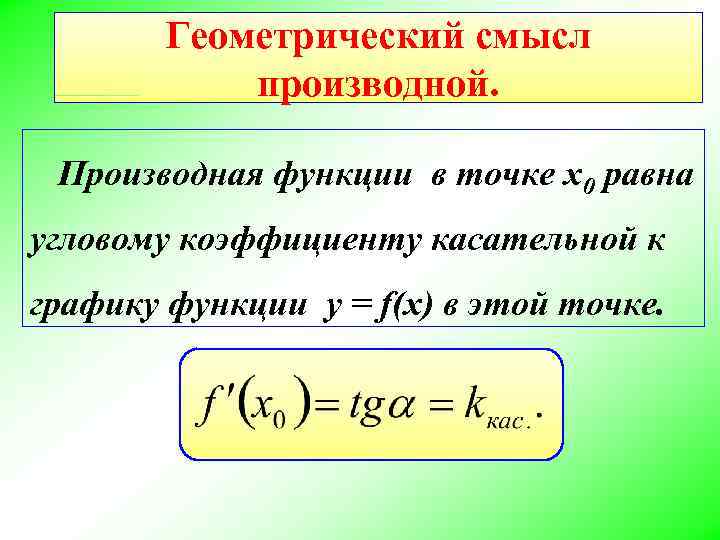 Геометрический смысл производной.

Производная функции в точке $x_0$ равна угловому коэффициенту касательной к графику функции $y = f(x)$ в этой точке.

$f'(x_0) = tg\alpha = k_{кас.}.$